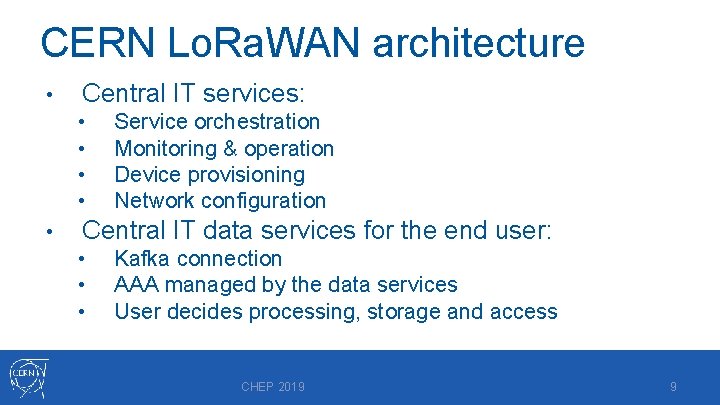 CERN LoRaWAN architecture

• Central IT services:
  • Service orchestration
  • Monitoring & operation
  • Device provisioning
  • Network configuration
• Central IT data services for the end user:
  • Kafka connection
  • AAA managed by the data services
  • User decides processing, storage and access

CERN

CHEP 2019

9